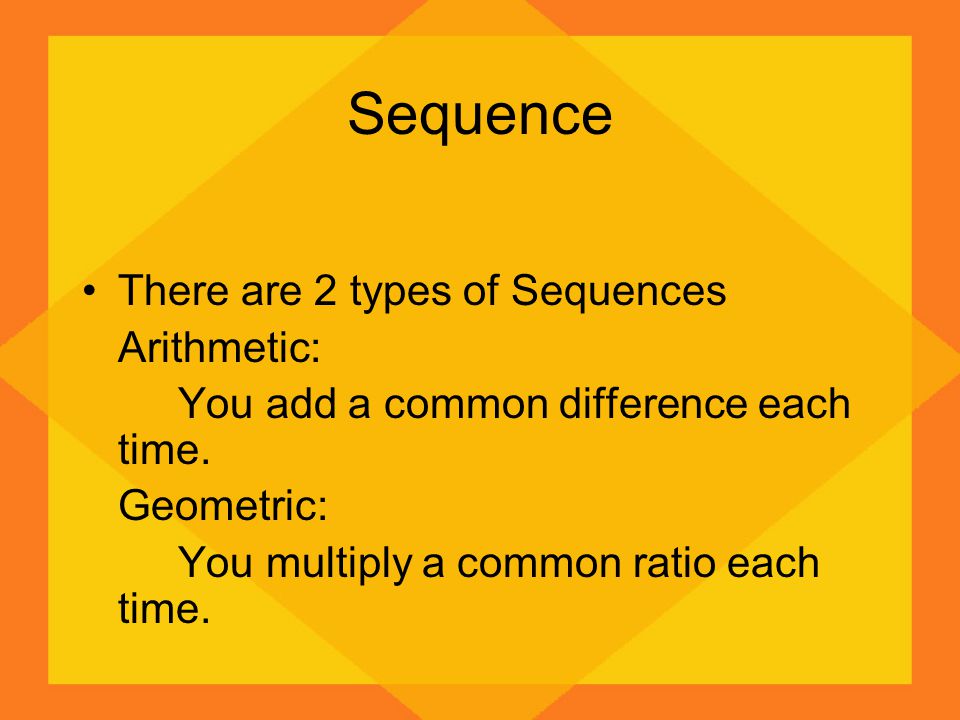 Sequence

• There are 2 types of Sequences
Arithmetic:
You add a common difference each time.
Geometric:
You multiply a common ratio each time.